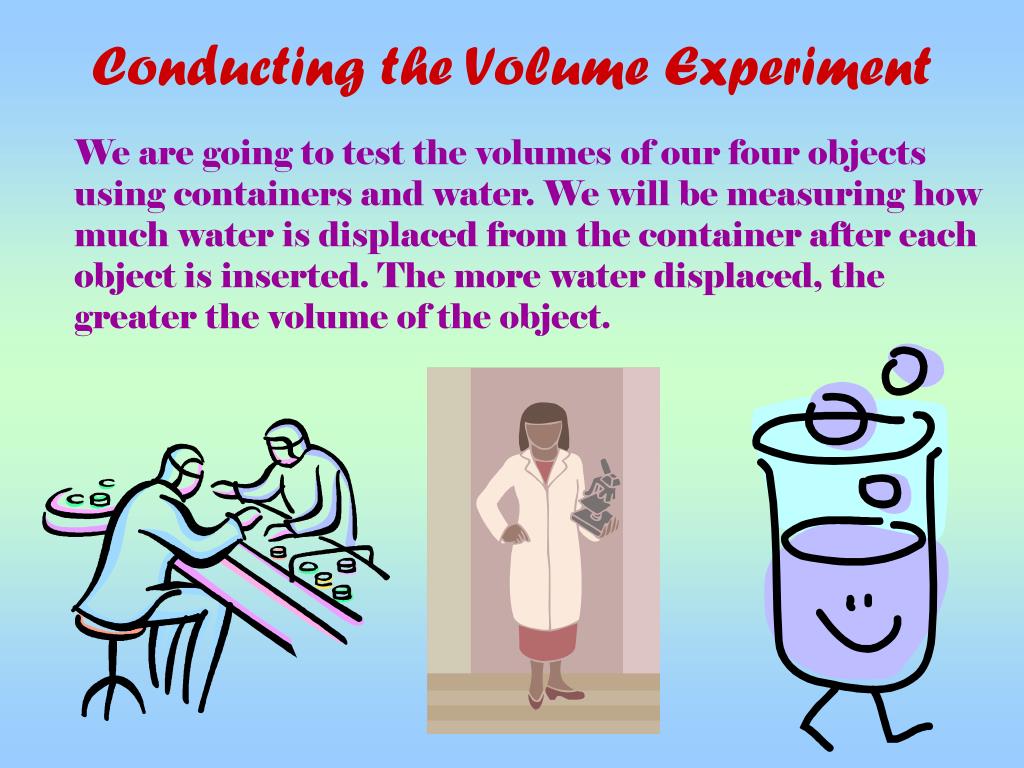 Conducting the Volume Experiment

We are going to test the volumes of our four objects using containers and water. We will be measuring how much water is displaced from the container after each object is inserted. The more water displaced, the greater the volume of the object.